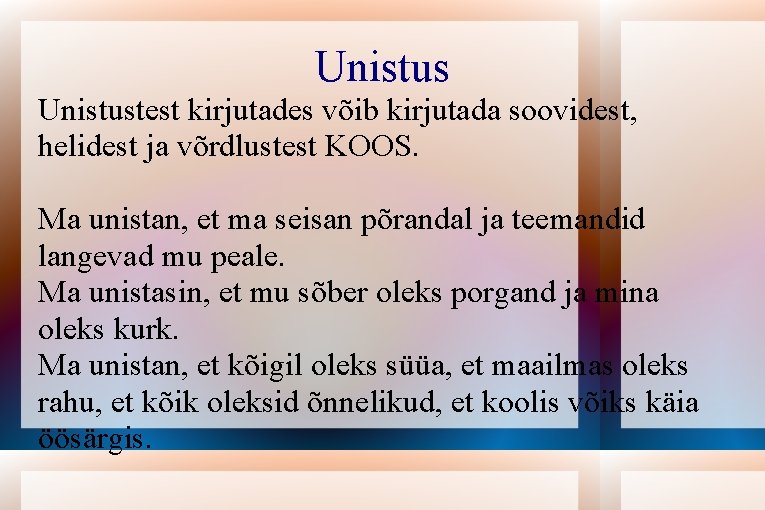 Unistus

Unistustest kirjutades võib kirjutada soovidest, helidest ja võrdlustest KOOS.

Ma unistan, et ma seisan põrandal ja teemandid langevad mu peale.
Ma unistasin, et mu sõber oleks porgand ja mina oleks kurk.
Ma unistan, et kõigil oleks süüa, et maailmas oleks rahu, et kõik oleksid õnnelikud, et koolis võiks käia öösärgis.